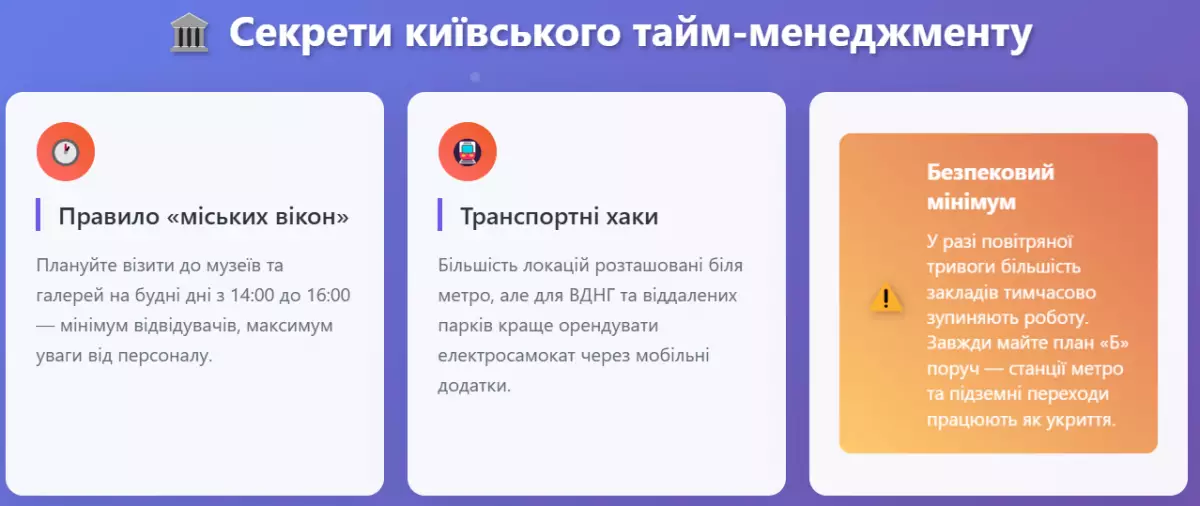 Секрети київського тайм-менеджменту

Правило «міських вікон»

Плануйте візити до музеїв та галерей на будні дні з 14:00 до 16:00 — мінімум відвідувачів, максимум уваги від персоналу.

Транспортні хаки

Більшість локацій розташовані біля метро, але для ВДНГ та віддалених парків краще орендувати електросамокат через мобільні додатки.

Безпековий мінімум

У разі повітряної тривоги більшість закладів тимчасово зупиняють роботу. Завжди майте план «Б» поруч — станції метро та підземні переходи працюють як укриття.